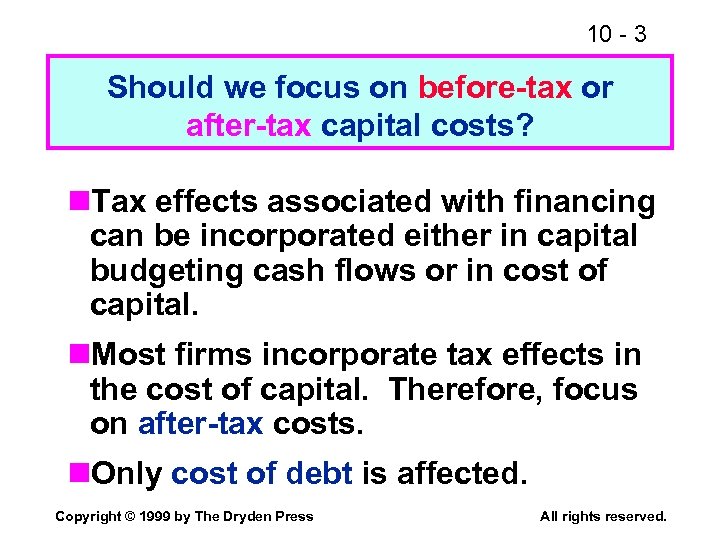 10 - 3

Should we focus on before-tax or after-tax capital costs?

Tax effects associated with financing can be incorporated either in capital budgeting cash flows or in cost of capital.

Most firms incorporate tax effects in the cost of capital. Therefore, focus on after-tax costs.

Only cost of debt is affected.

Copyright © 1999 by The Dryden Press

All rights reserved.